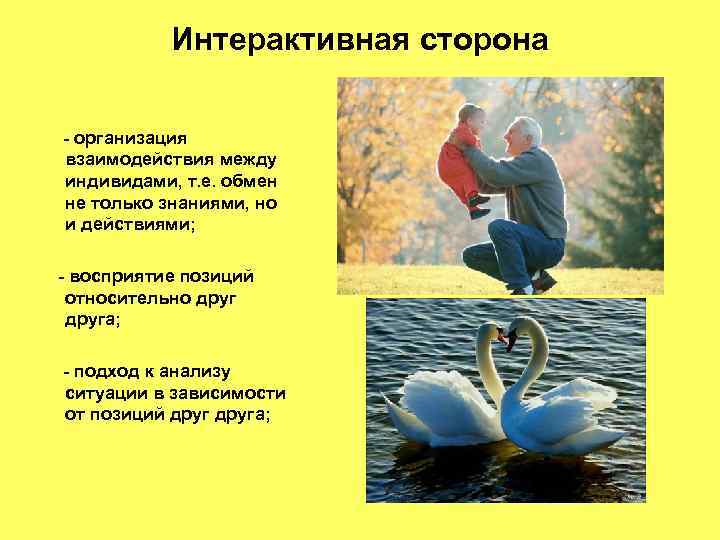 Интерактивная сторона

- организация взаимодействия между индивидами, т.е. обмен не только знаниями, но и действиями;

- восприятие позиций относительно друг друга;

- подход к анализу ситуации в зависимости от позиций друг друга;